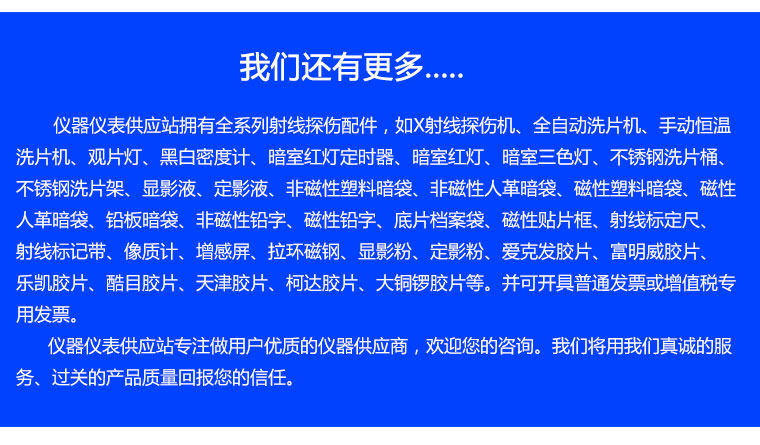 我们还有更多.....

仪器仪表供应站拥有全系列射线探伤配件，如X射线探伤机、全自动洗片机、手动恒温洗片机、观片灯、黑白密度计、暗室红灯定时器、暗室红灯、暗室三色灯、不锈钢洗片桶、不锈钢洗片架、显影液、定影液、非磁性塑料暗袋、非磁性人革暗袋、磁性塑料暗袋、磁性人革暗袋、铅板暗袋、非磁性铅字、磁性铅字、底片档案袋、磁性贴片框、射线标定尺、射线标记带、像质计、增感屏、拉环磁钢、显影粉、定影粉、爱克发胶片、富明威胶片、乐凯胶片、酷目胶片、天津胶片、柯达胶片、大铜锣胶片等。并可开具普通发票或增值税专用发票。

仪器仪表供应站专注做用户优质的仪器供应商，欢迎您的咨询。我们将用我们真诚的服务、过关的产品质量回报您的信任。